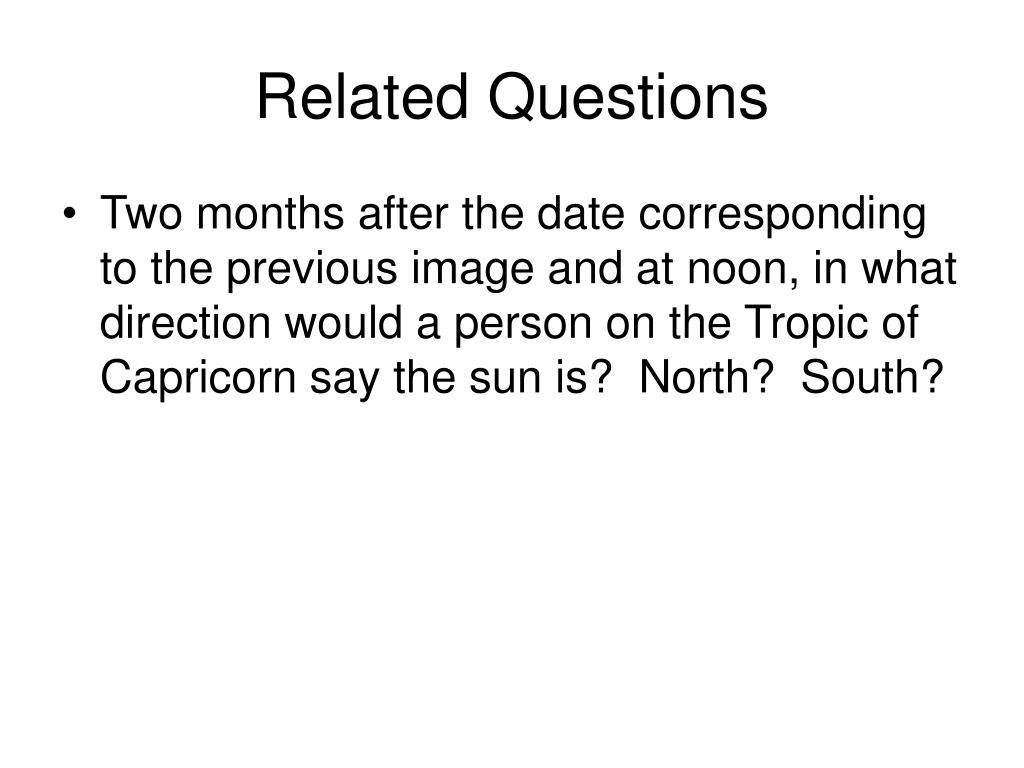 Related Questions

• Two months after the date corresponding to the previous image and at noon, in what direction would a person on the Tropic of Capricorn say the sun is?  North?  South?